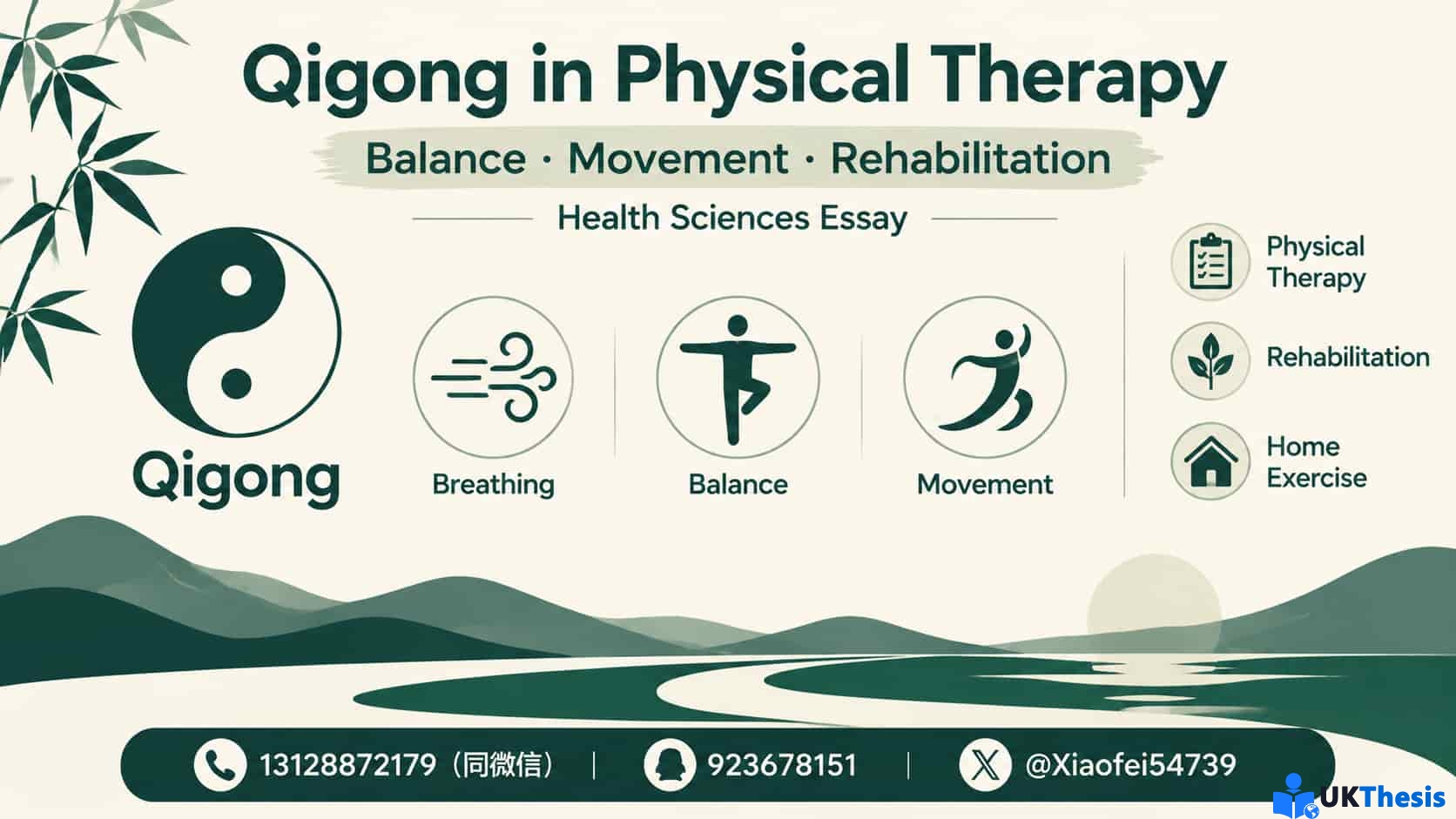 Qigong in Physical Therapy

Balance · Movement · Rehabilitation

Health Sciences Essay

Qigong

Breathing

Balance

Movement

Physical Therapy

Rehabilitation

Home Exercise

13128872179（同微信） | 923678151 | @Xiaofei54739

UKThesis